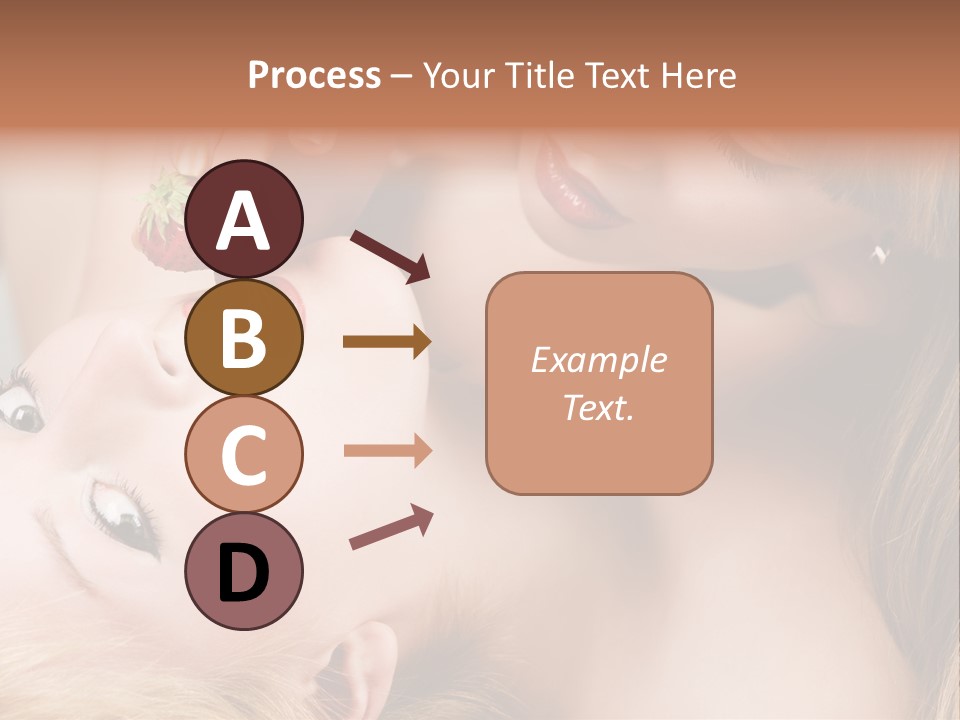 Process – Your Title Text Here

A

B

C

D

Example Text.